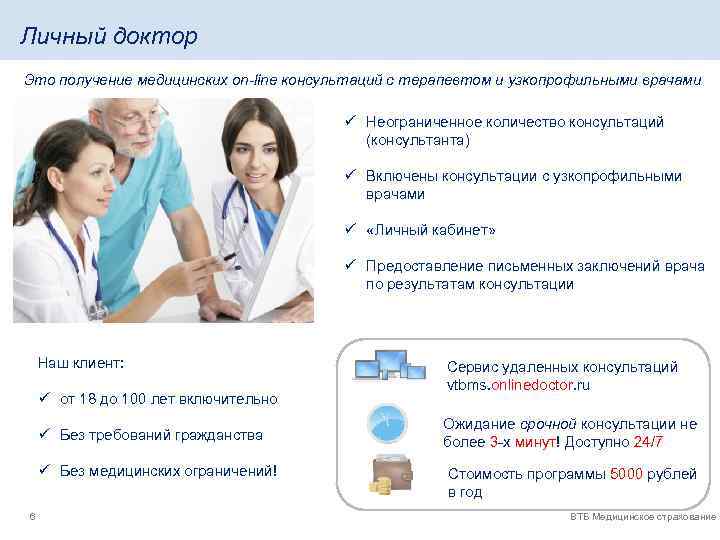 Личный доктор

Это получение медицинских on-line консультаций с терапевтом и узкопрофильными врачами

✓ Неограниченное количество консультаций (консультанта)

✓ Включены консультации с узкопрофильными врачами

✓ «Личный кабинет»

✓ Предоставление письменных заключений врача по результатам консультации

Наш клиент:

✓ от 18 до 100 лет включительно

✓ Без требований гражданства

✓ Без медицинских ограничений!

Сервис удаленных консультаций vtbms.onlinedoctor.ru

Ожидание срочной консультации не более 3-х минут! Доступно 24/7

Стоимость программы 5000 рублей в год

6

ВТБ Медицинское страхование